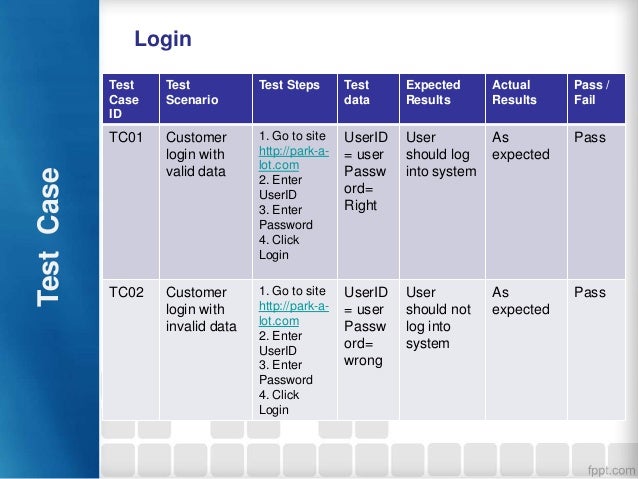 Test Case

Login

| Test Case ID | Test Scenario | Test Steps | Test data | Expected Results | Actual Results | Pass / Fail |
|---|---|---|---|---|---|---|
| TC01 | Customer login with valid data | 1. Go to site http://park-a-lot.com 2. Enter UserID 3. Enter Password 4. Click Login | UserID = user Password= Right | User should log into system | As expected | Pass |
| TC02 | Customer login with invalid data | 1. Go to site http://park-a-lot.com 2. Enter UserID 3. Enter Password 4. Click Login | UserID = user Password= wrong | User should not log into system | As expected | Pass |

fppt.com